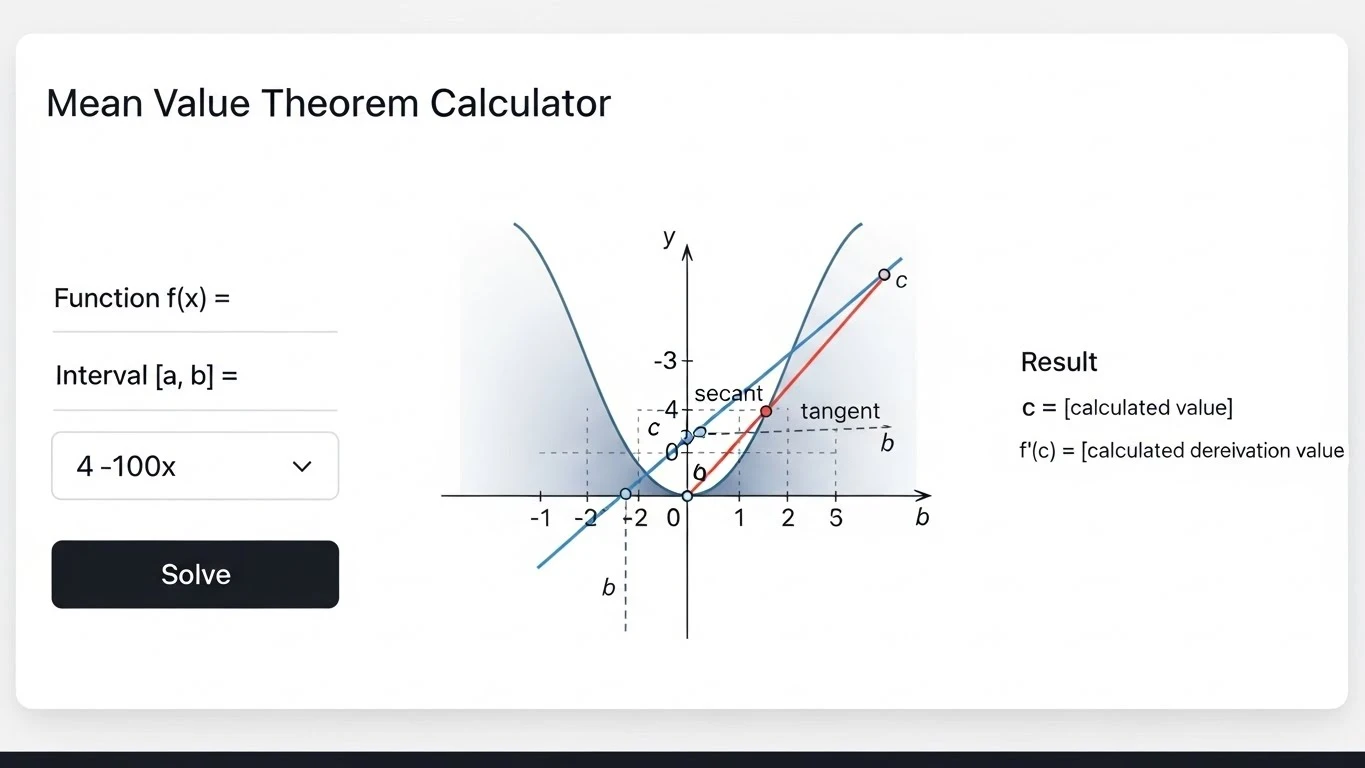 Mean Value Theorem Calculator

Function f(x) =

Interval [a, b] =

4 -100x

Solve

y

c

-3

secant

-4

tangent

c

b

0

b

-1 -2 -2 0 1 2 5

b

b

Result

c = [calculated value]

f'(c) = [calculated dereivation value